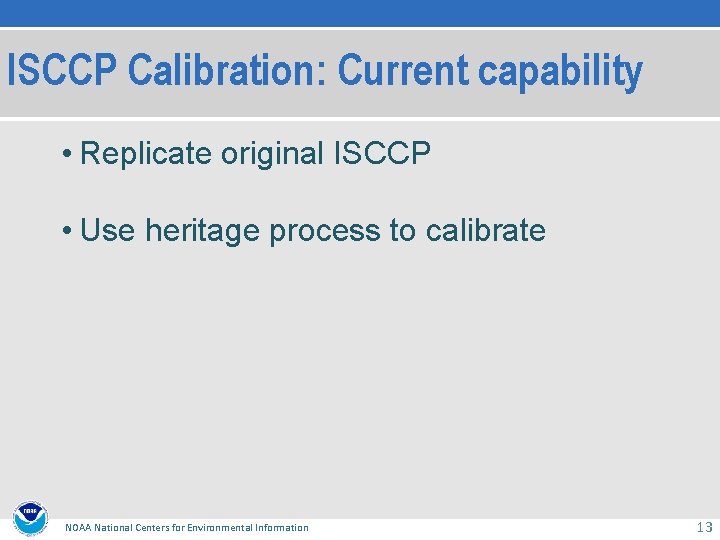 ISCCP Calibration: Current capability

• Replicate original ISCCP

• Use heritage process to calibrate

noaa

NOAA National Centers for Environmental Information

13